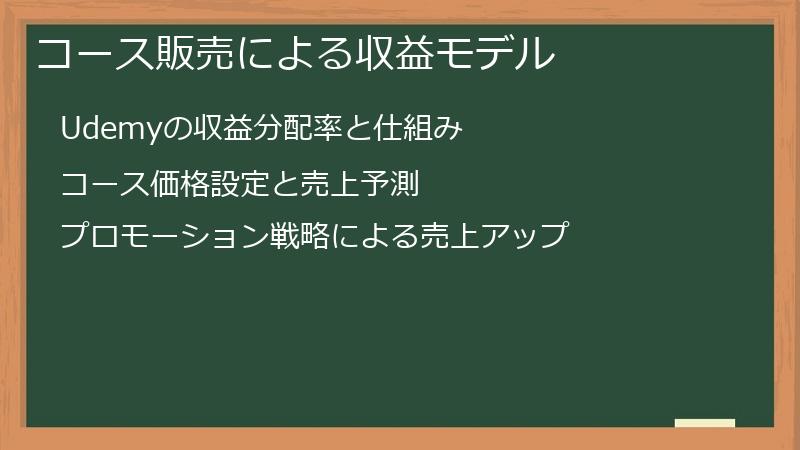 コース販売による収益モデル

Udemyの収益分配率と仕組み

コース価格設定と売上予測

プロモーション戦略による売上アップ